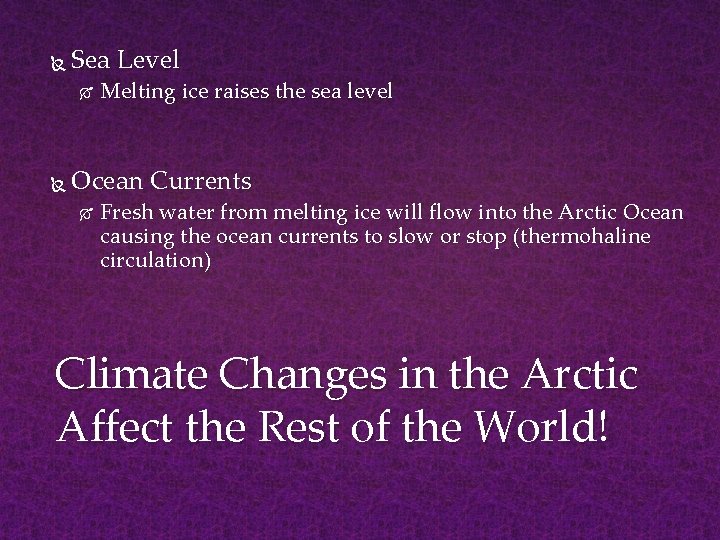 Sea Level

Melting ice raises the sea level

Ocean Currents

Fresh water from melting ice will flow into the Arctic Ocean causing the ocean currents to slow or stop (thermohaline circulation)

Climate Changes in the Arctic Affect the Rest of the World!